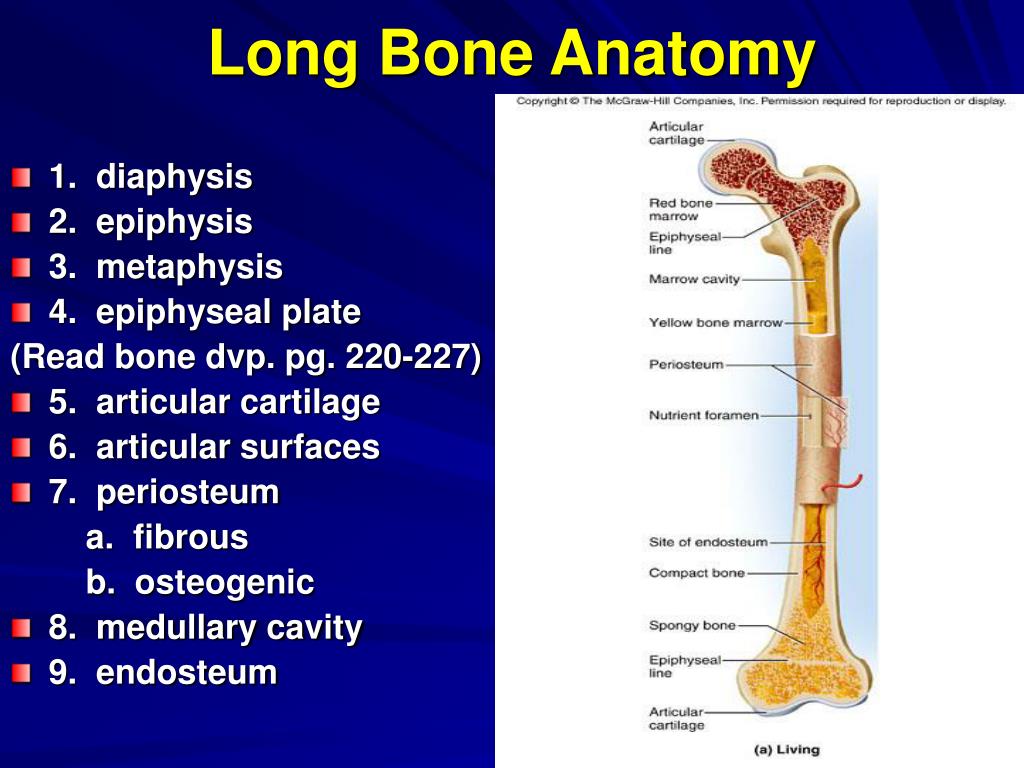 Long Bone Anatomy

1. diaphysis
2. epiphysis
3. metaphysis
4. epiphyseal plate
(Read bone dvp. pg. 220-227)
5. articular cartilage
6. articular surfaces
7. periosteum
a. fibrous
b. osteogenic
8. medullary cavity
9. endosteum

Copyright © The McGraw-Hill Companies, Inc. Permission required for reproduction or display.

Articular cartilage
Red bone marrow
Epiphyseal line
Marrow cavity
Yellow bone marrow
Periosteum
Nutrient foramen
Site of endosteum
Compact bone
Spongy bone
Epiphyseal line
Articular cartilage
(a) Living